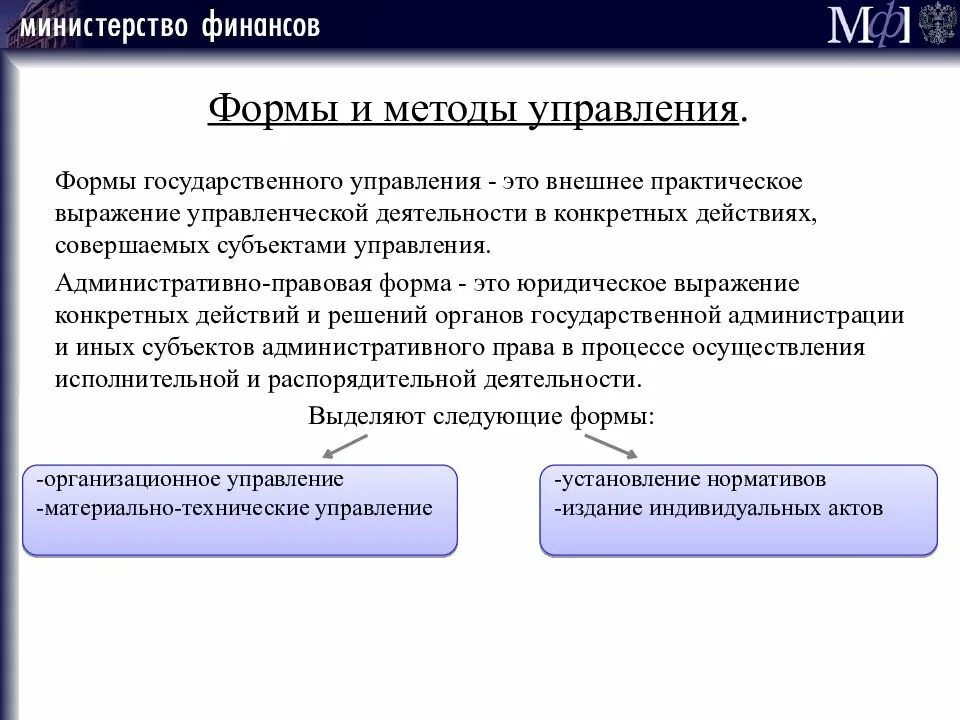 министерство финансов

МФ

Формы и методы управления.

Формы государственного управления - это внешнее практическое выражение управленческой деятельности в конкретных действиях, совершаемых субъектами управления.

Административно-правовая форма - это юридическое выражение конкретных действий и решений органов государственной администрации и иных субъектов административного права в процессе осуществления исполнительной и распорядительной деятельности.

Выделяют следующие формы:

-организационное управление
-материально-технические управление

-установление нормативов
-издание индивидуальных актов